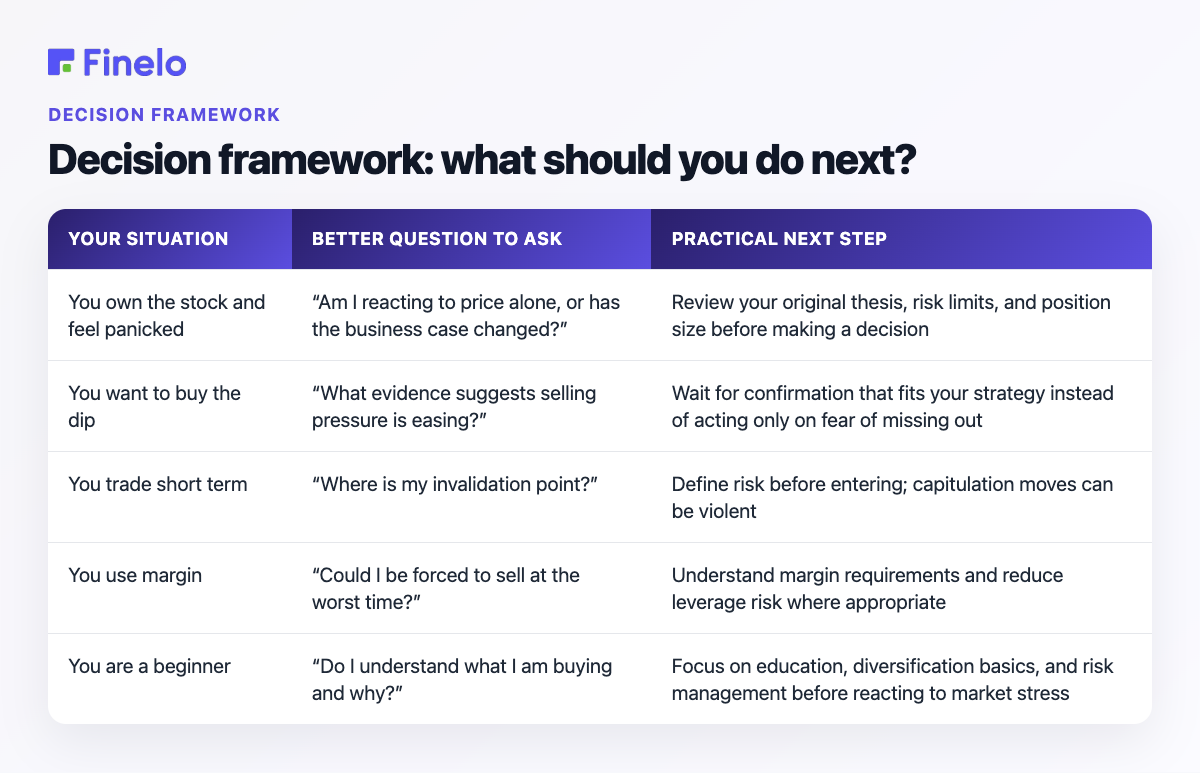 Finelo

DECISION FRAMEWORK

Decision framework: what should you do next?

| YOUR SITUATION | BETTER QUESTION TO ASK | PRACTICAL NEXT STEP |
|---|---|---|
| You own the stock and feel panicked | “Am I reacting to price alone, or has the business case changed?” | Review your original thesis, risk limits, and position size before making a decision |
| You want to buy the dip | “What evidence suggests selling pressure is easing?” | Wait for confirmation that fits your strategy instead of acting only on fear of missing out |
| You trade short term | “Where is my invalidation point?” | Define risk before entering; capitulation moves can be violent |
| You use margin | “Could I be forced to sell at the worst time?” | Understand margin requirements and reduce leverage risk where appropriate |
| You are a beginner | “Do I understand what I am buying and why?” | Focus on education, diversification basics, and risk management before reacting to market stress |